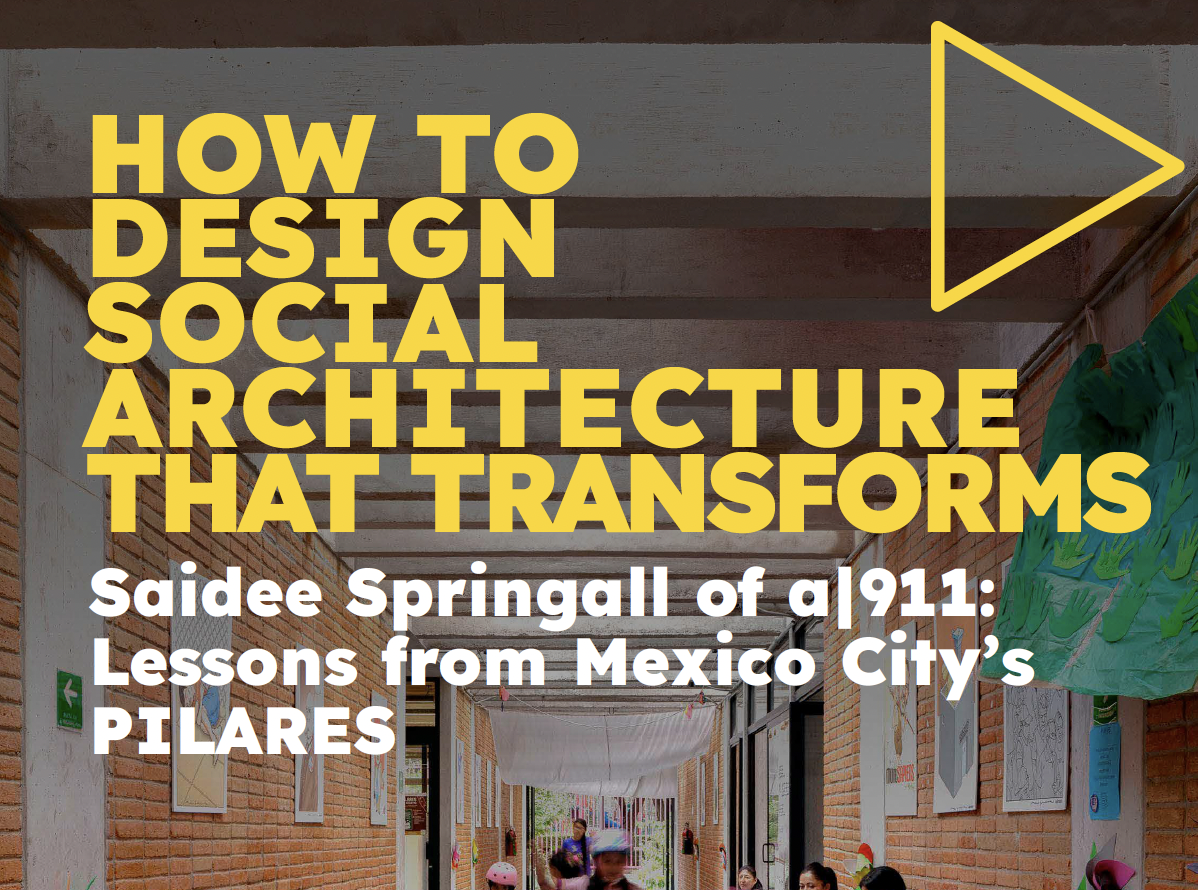 HOW TO DESIGN SOCIAL ARCHITECTURE THAT TRANSFORMS

Saidee Springall of a|911: Lessons from Mexico City's PILARES